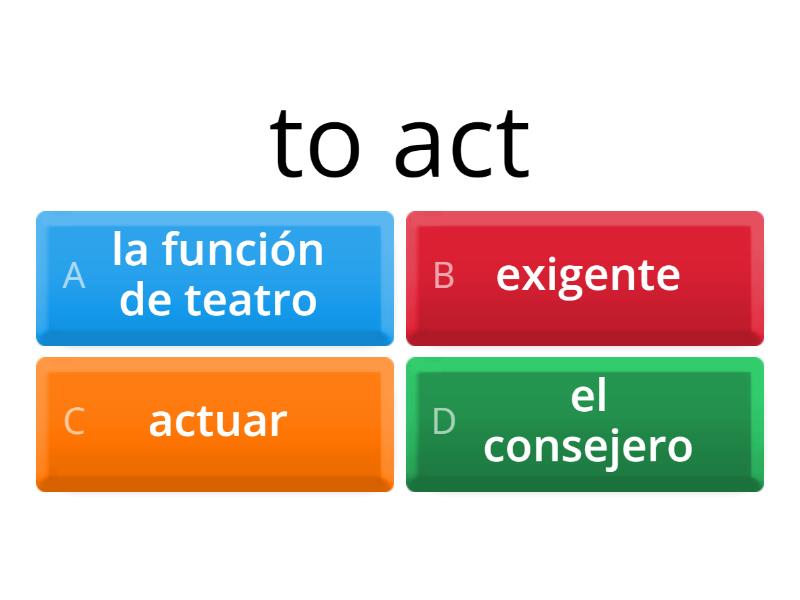 to act

A la función de teatro

B exigente

C actuar

D el consejero